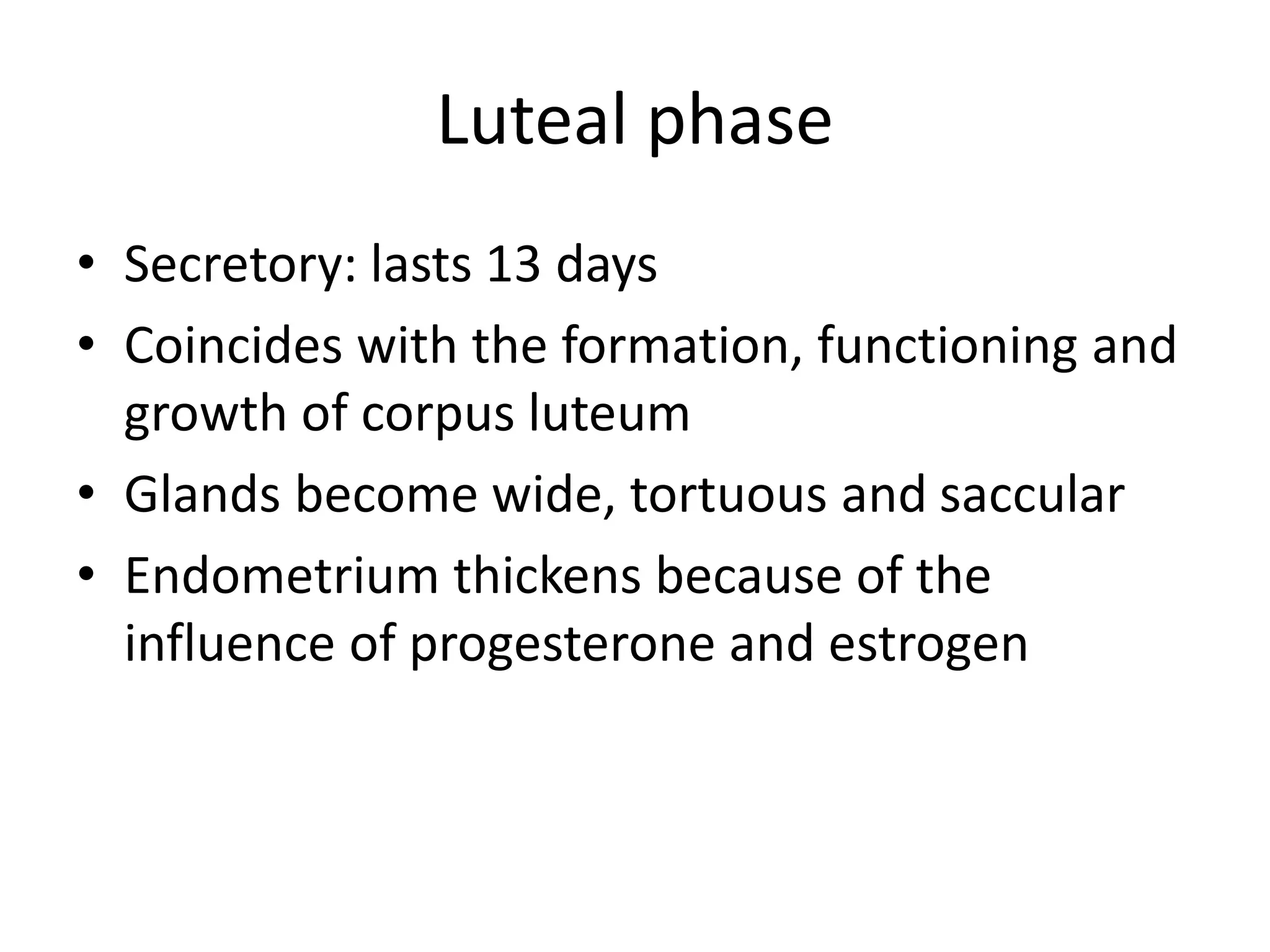 Luteal phase

• Secretory: lasts 13 days
• Coincides with the formation, functioning and growth of corpus luteum
• Glands become wide, tortuous and saccular
• Endometrium thickens because of the influence of progesterone and estrogen